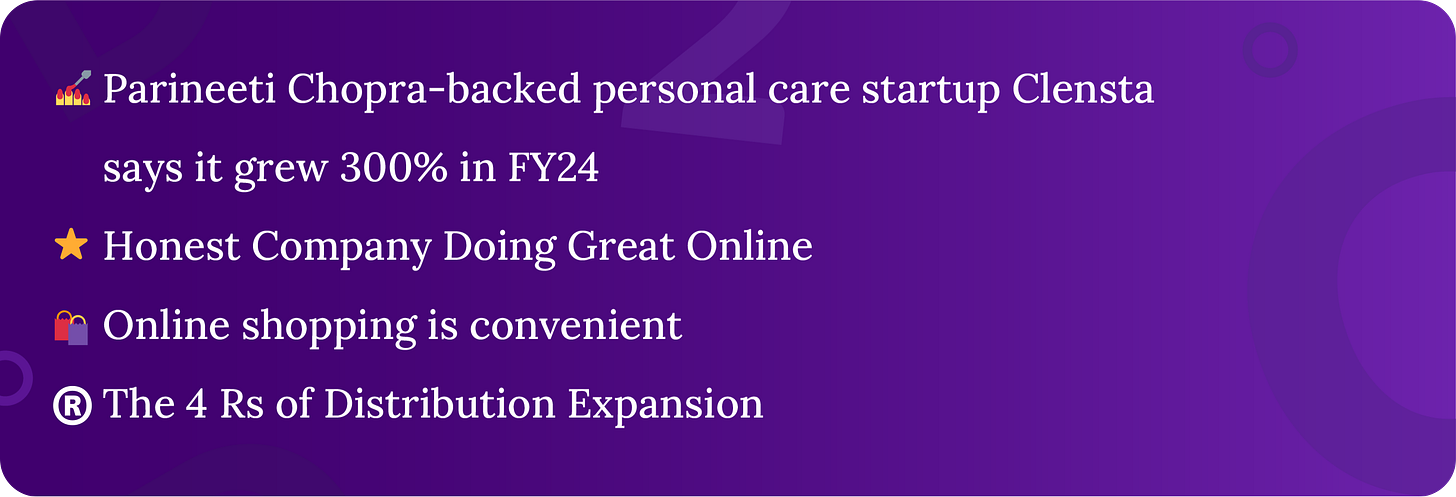 Parineeti Chopra-backed personal care startup Clensta says it grew 300% in FY24

Honest Company Doing Great Online

Online shopping is convenient

® The 4 Rs of Distribution Expansion